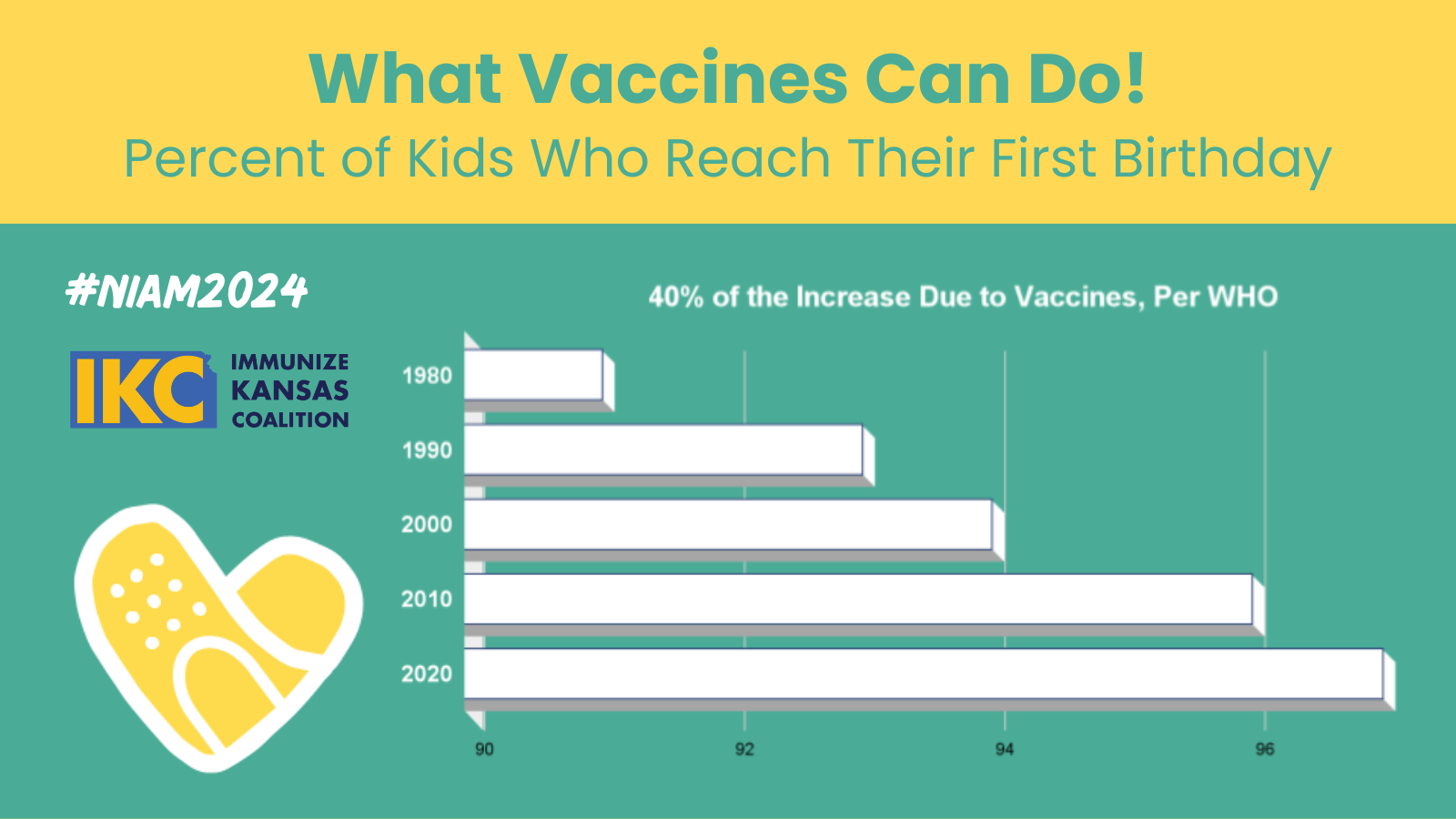 What Vaccines Can Do!
Percent of Kids Who Reach Their First Birthday

#NIAM2024

IKC IMMUNIZE KANSAS COALITION

40% of the Increase Due to Vaccines, Per WHO

1980
1990
2000
2010
2020

90
92
94
96